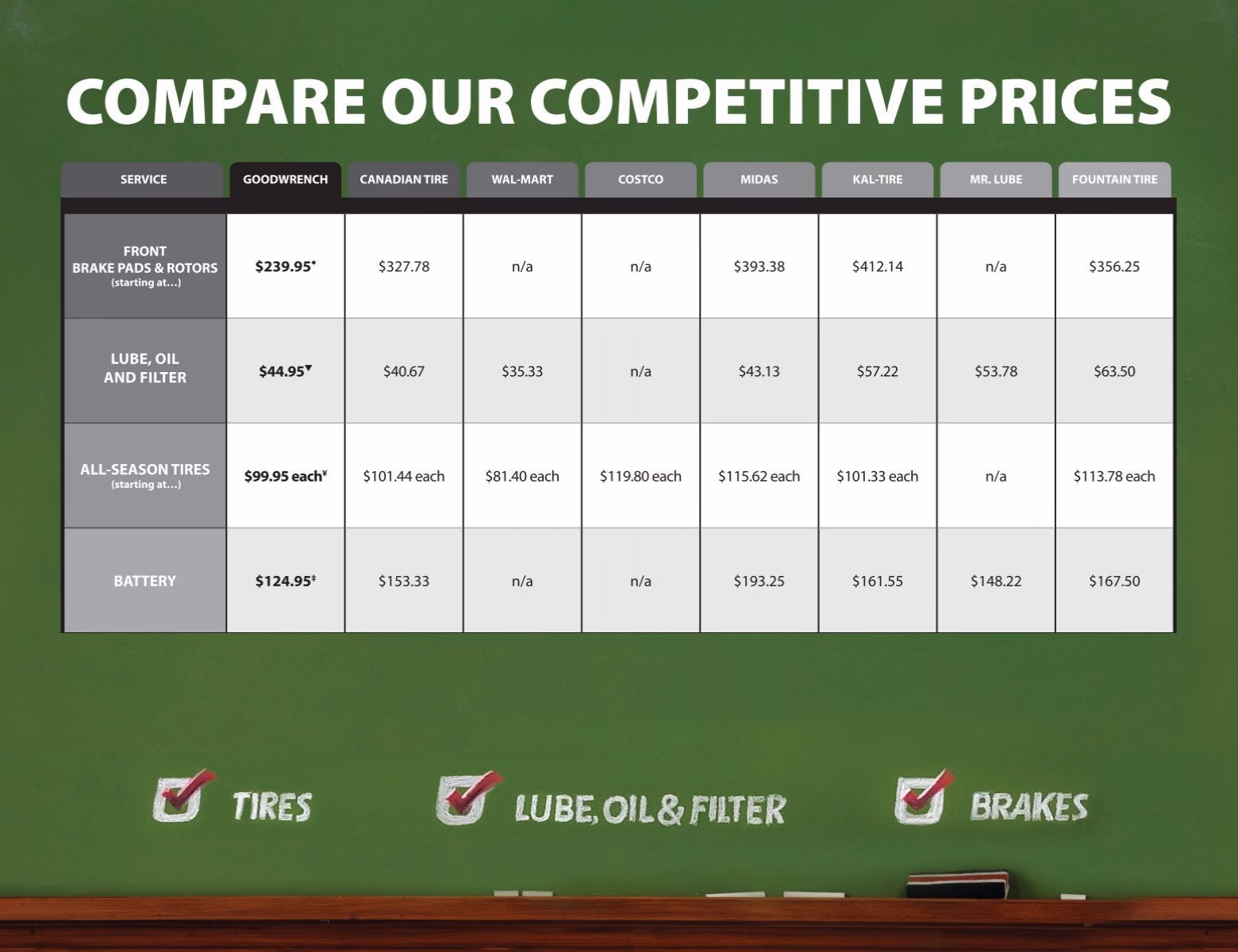 COMPARE OUR COMPETITIVE PRICES

| SERVICE | GOODWRENCH | CANADIAN TIRE | WAL-MART | COSTCO | MIDAS | KAL-TIRE | MR. LUBE | FOUNTAIN TIRE |
|---|---|---|---|---|---|---|---|---|
| FRONT BRAKE PADS & ROTORS (starting at…) | $239.95* | $327.78 | n/a | n/a | $393.38 | $412.14 | n/a | $356.25 |
| LUBE, OIL AND FILTER | $44.95▼ | $40.67 | $35.33 | n/a | $43.13 | $57.22 | $53.78 | $63.50 |
| ALL-SEASON TIRES (starting at…) | $99.95 each¥ | $101.44 each | $81.40 each | $119.80 each | $115.62 each | $101.33 each | n/a | $113.78 each |
| BATTERY | $124.95‡ | $153.33 | n/a | n/a | $193.25 | $161.55 | $148.22 | $167.50 |

TIRES

LUBE, OIL & FILTER

BRAKES